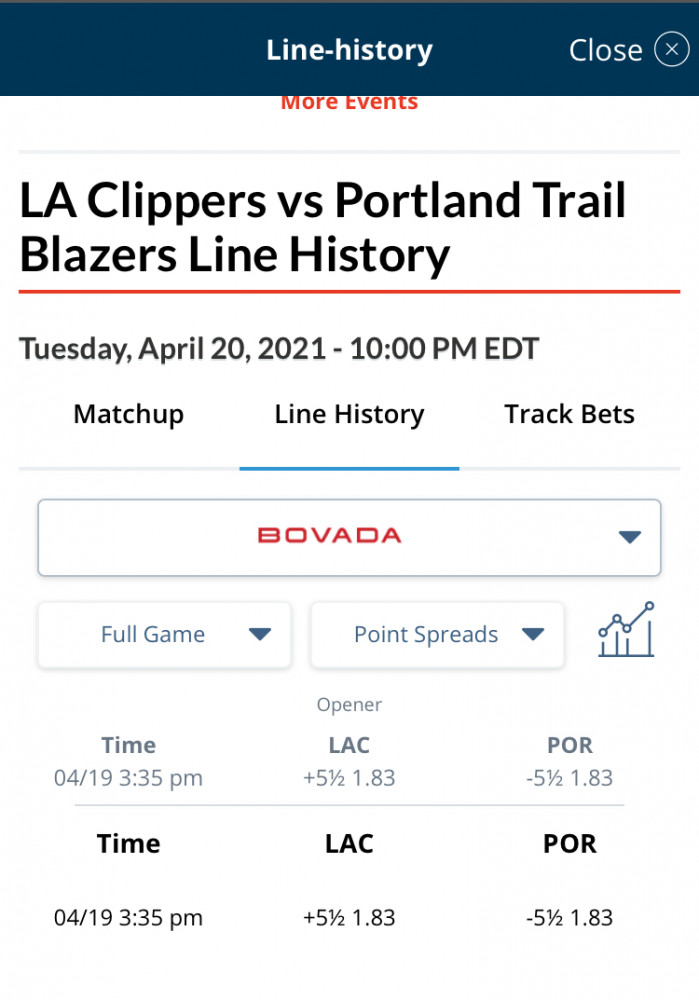 Line-history

Close

More Events

LA Clippers vs Portland Trail Blazers Line History

Tuesday, April 20, 2021 - 10:00 PM EDT

Matchup Line History Track Bets

BOVADA

Full Game

Point Spreads

Opener

| Time | LAC | POR |
|---|---|---|
| 04/19 3:35 pm | +5½ 1.83 | -5½ 1.83 |

| Time | LAC | POR |
|---|---|---|
| 04/19 3:35 pm | +5½ 1.83 | -5½ 1.83 |